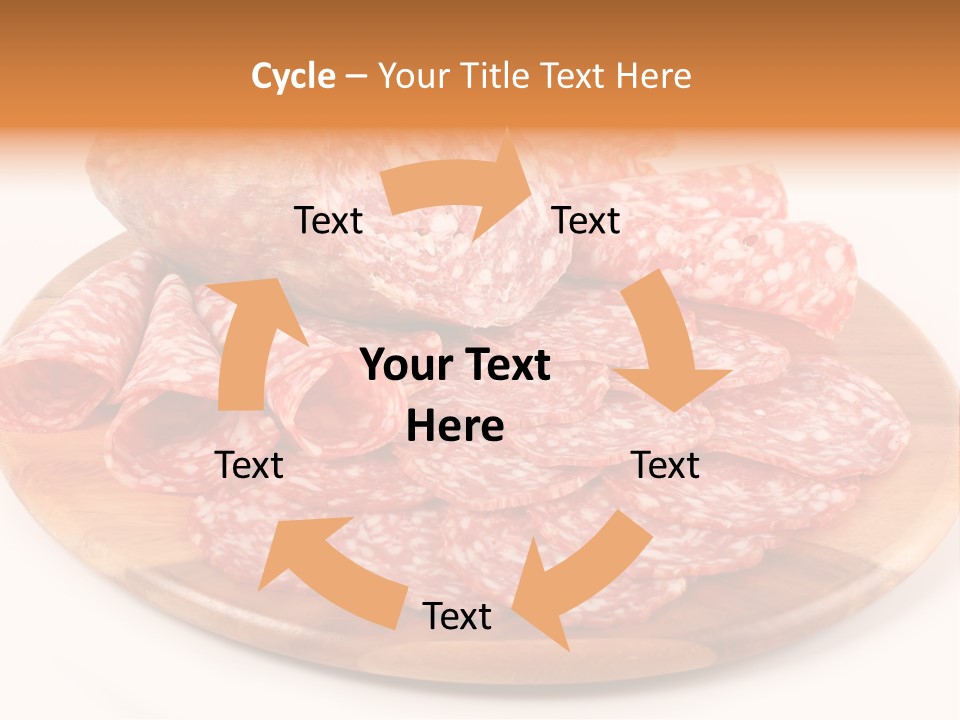 Cycle – Your Title Text Here

Text

Text

Your Text Here

Text

Text

Text